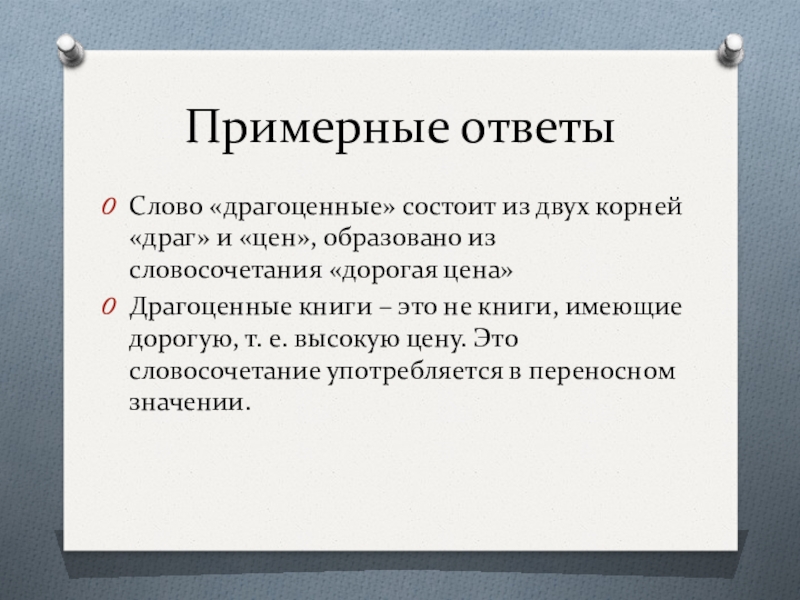 Примерные ответы

Слово «драгоценные» состоит из двух корней «драг» и «цен», образовано из словосочетания «дорогая цена»

Драгоценные книги – это не книги, имеющие дорогую, т. е. высокую цену. Это словосочетание употребляется в переносном значении.